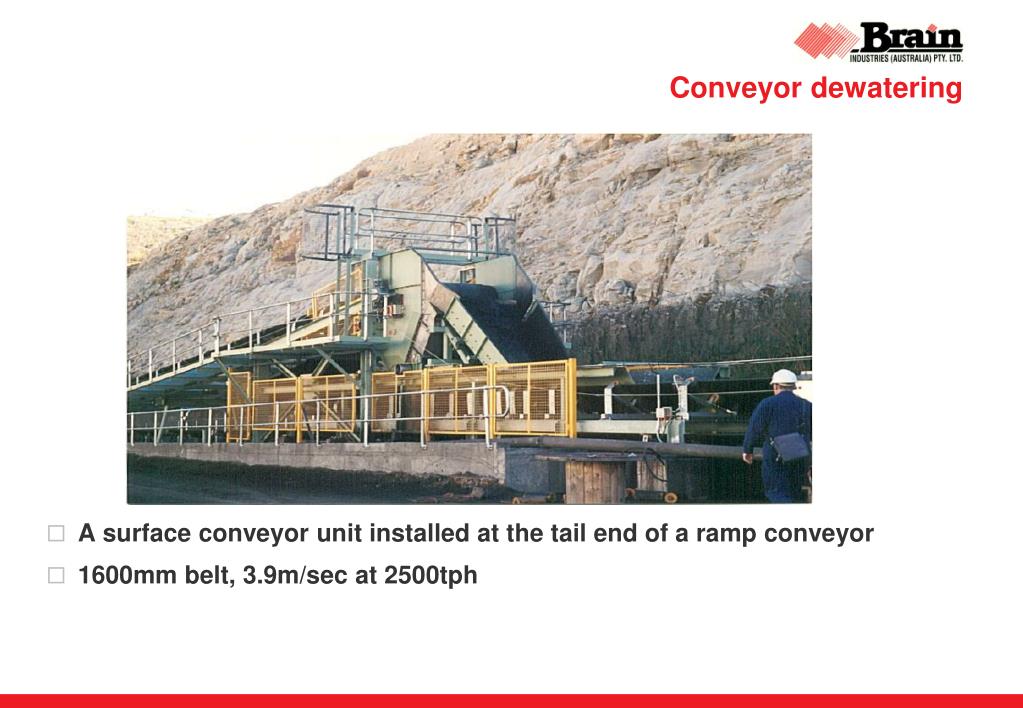 Brain
INDUSTRIES (AUSTRALIA) PTY. LTD.

Conveyor dewatering

□ A surface conveyor unit installed at the tail end of a ramp conveyor

□ 1600mm belt, 3.9m/sec at 2500tph